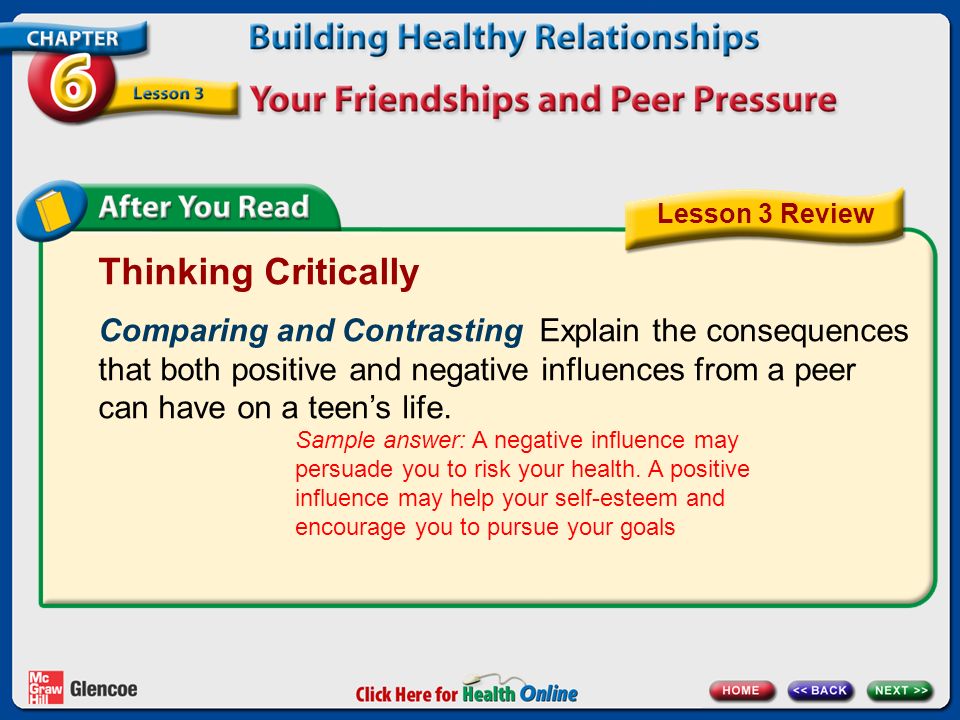 CHAPTER 6
Lesson 3
Building Healthy Relationships
Your Friendships and Peer Pressure

After You Read
Lesson 3 Review

Thinking Critically

Comparing and Contrasting Explain the consequences that both positive and negative influences from a peer can have on a teen's life.

Sample answer: A negative influence may persuade you to risk your health. A positive influence may help your self-esteem and encourage you to pursue your goals

Mc Graw Hill Glencoe
Click Here for Health Online
HOME
<< BACK
NEXT >>